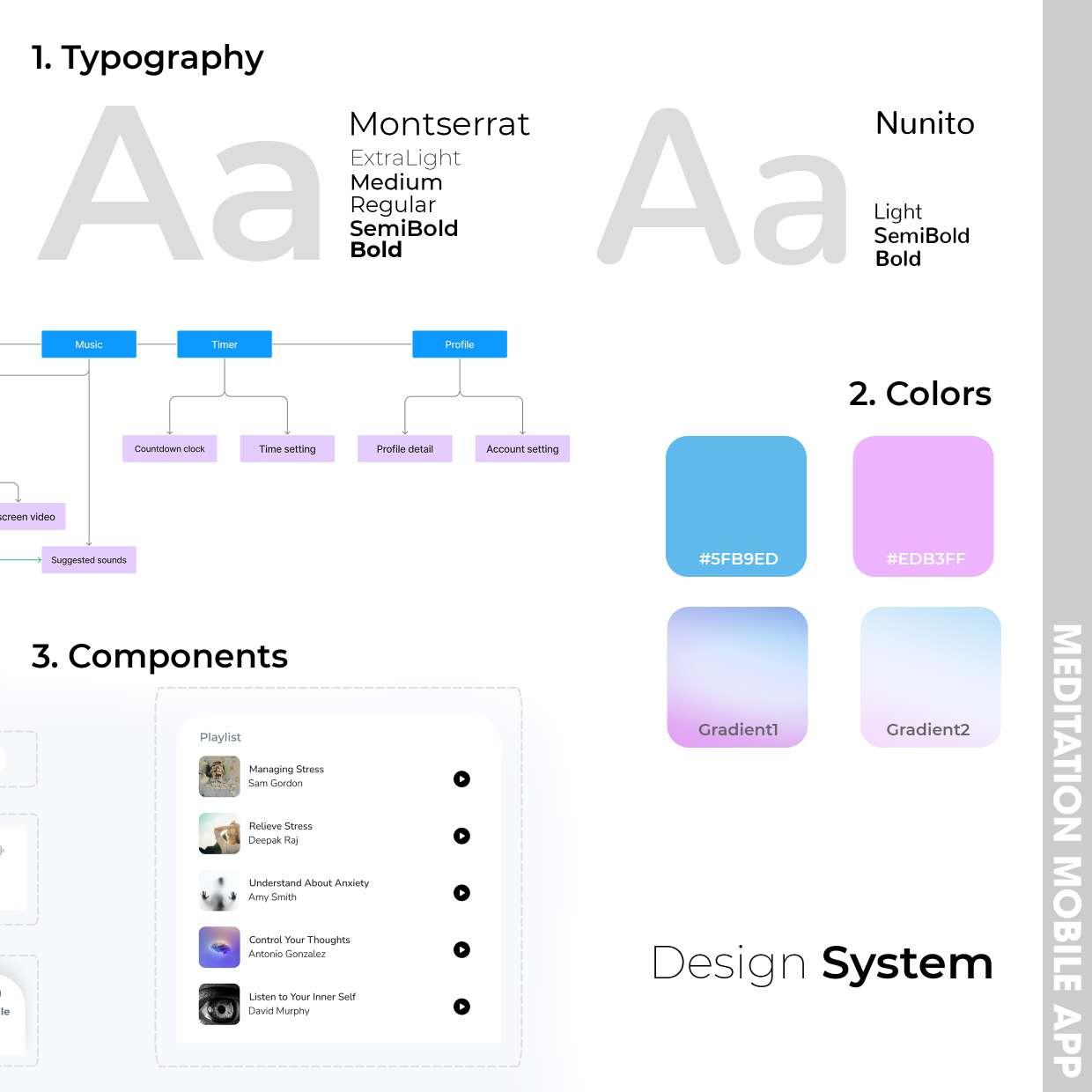 1. Typography

Aa

Montserrat
ExtraLight
Medium
Regular
SemiBold
Bold

Aa

Nunito

Light
SemiBold
Bold

Music
Timer
Profile

Countdown clock
Time setting
Profile detail
Account setting

screen video
Suggested sounds

2. Colors

#5FB9ED
#EDB3FF
Gradient1
Gradient2

3. Components

Playlist

Managing Stress
Sam Gordon

Relieve Stress
Deepak Raj

Understand About Anxiety
Amy Smith

Control Your Thoughts
Antonio Gonzalez

Listen to Your Inner Self
David Murphy

le

Design System

MEDITATION MOBILE APP